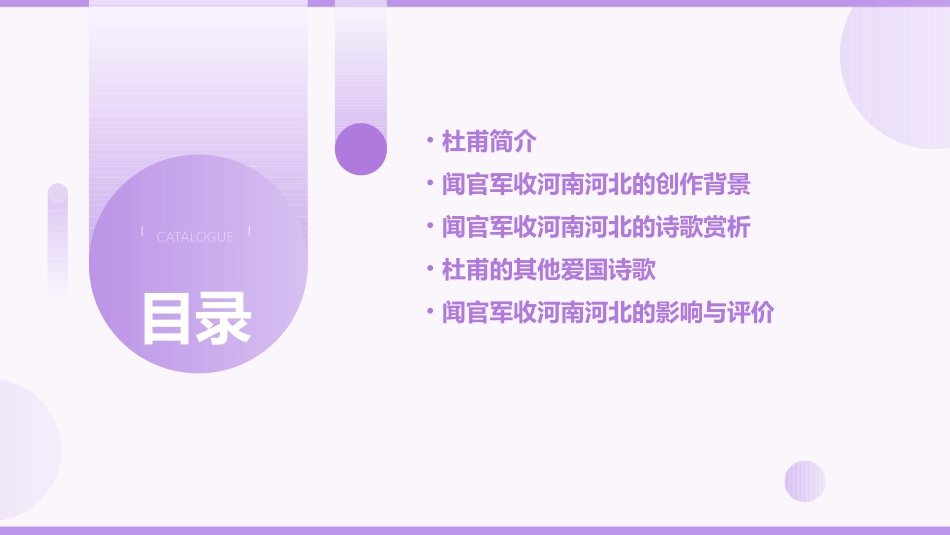 CATALOGUE

目录

• 杜甫简介
• 闻官军收河南河北的创作背景
• 闻官军收河南河北的诗歌赏析
• 杜甫的其他爱国诗歌
• 闻官军收河南河北的影响与评价